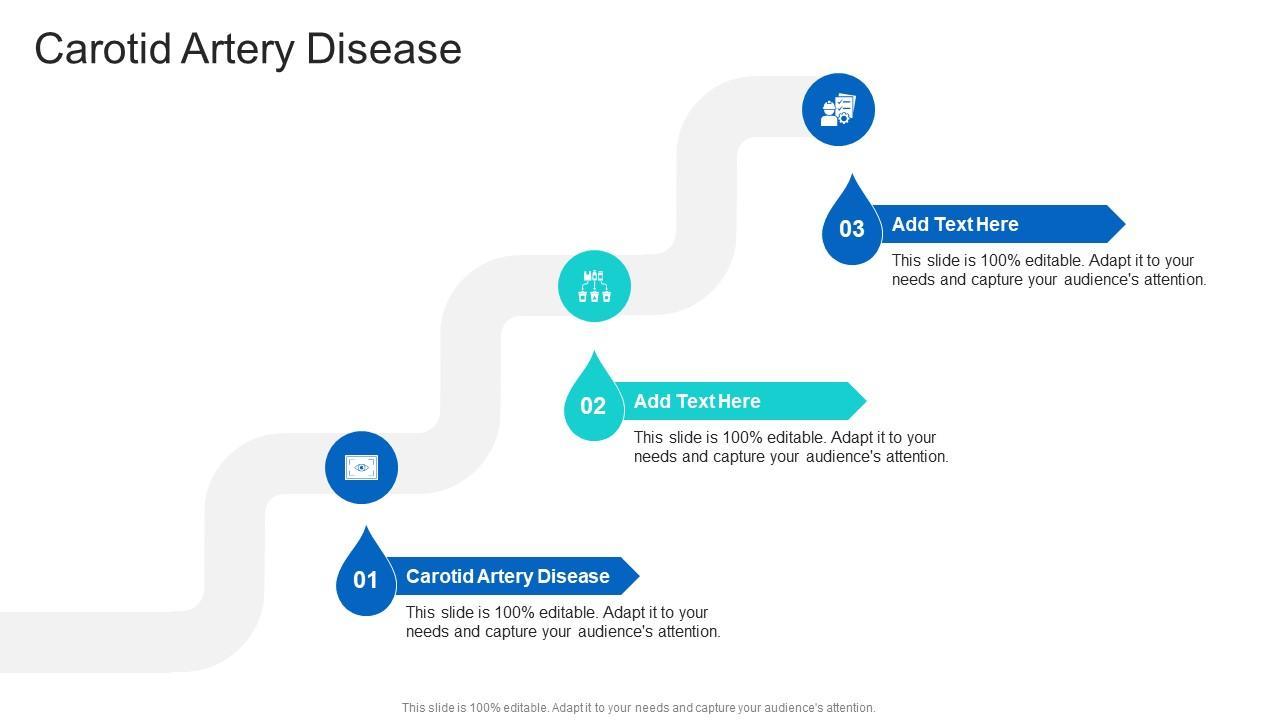 Carotid Artery Disease

03
Add Text Here
This slide is 100% editable. Adapt it to your needs and capture your audience's attention.

02
Add Text Here
This slide is 100% editable. Adapt it to your needs and capture your audience's attention.

01
Carotid Artery Disease
This slide is 100% editable. Adapt it to your needs and capture your audience's attention.

This slide is 100% editable. Adapt it to your needs and capture your audience's attention.